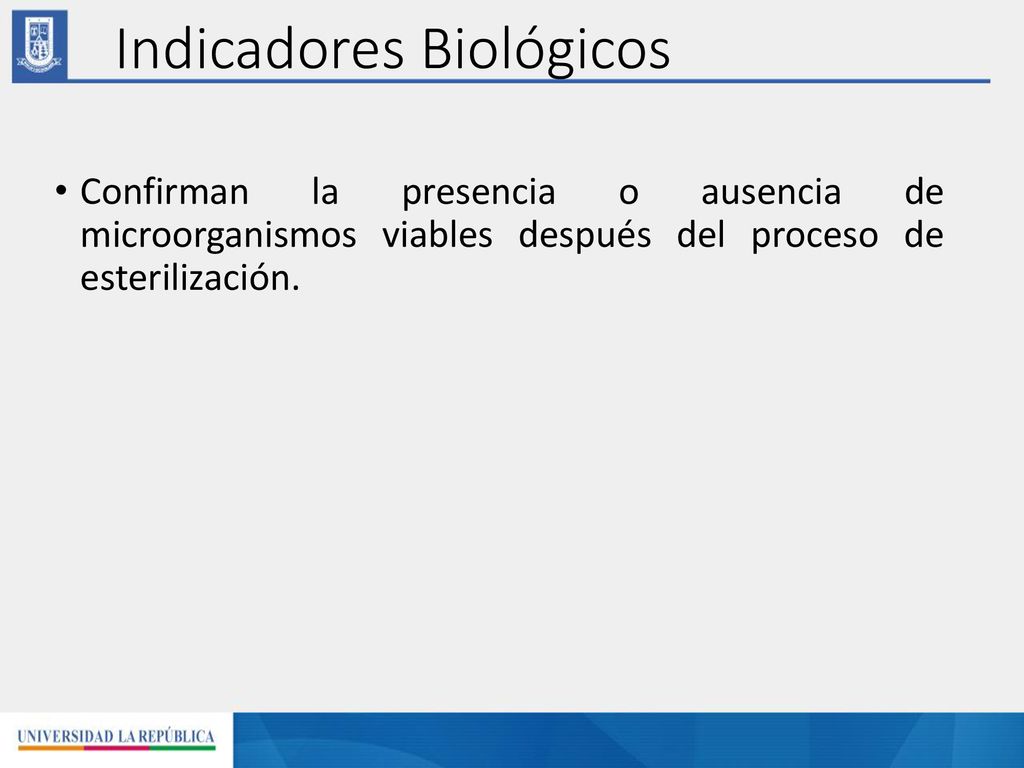 Indicadores Biológicos

• Confirman la presencia o ausencia de microorganismos viables después del proceso de esterilización.

UNIVERSIDAD LA REPÚBLICA